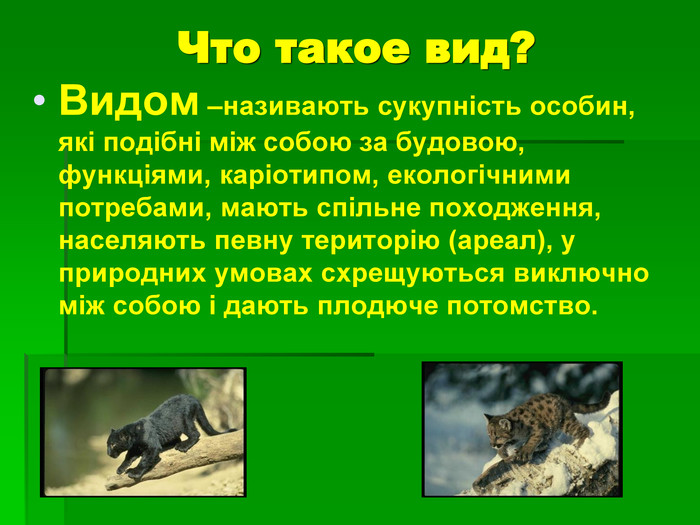 Что такое вид?

• Видом –називають сукупність особин, які подібні між собою за будовою, функціями, каріотипом, екологічними потребами, мають спільне походження, населяють певну територію (ареал), у природних умовах схрещуються виключно між собою і дають плодюче потомство.